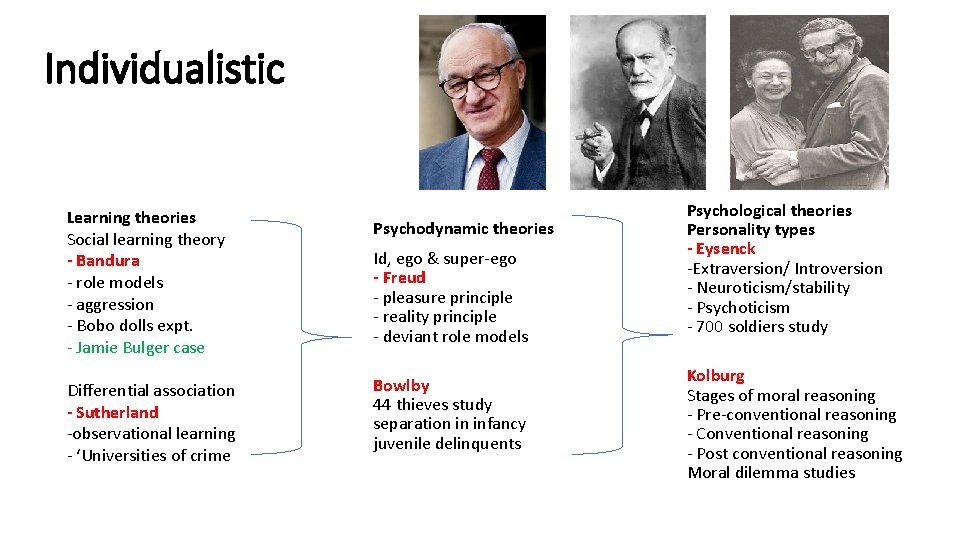 Individualistic

Learning theories
Social learning theory
- Bandura
- role models
- aggression
- Bobo dolls expt.
- Jamie Bulger case

Differential association
- Sutherland
-observational learning
- 'Universities of crime

Psychodynamic theories

Id, ego & super-ego
- Freud
- pleasure principle
- reality principle
- deviant role models

Bowlby
44 thieves study
separation in infancy
juvenile delinquents

Psychological theories
Personality types
- Eysenck
-Extraversion/ Introversion
- Neuroticism/stability
- Psychoticism
- 700 soldiers study

Kolburg
Stages of moral reasoning
- Pre-conventional reasoning
- Conventional reasoning
- Post conventional reasoning
Moral dilemma studies